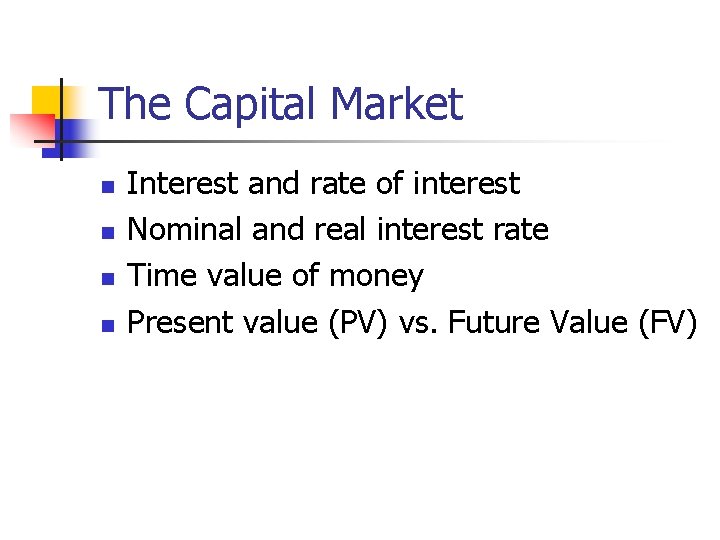 The Capital Market

- Interest and rate of interest
- Nominal and real interest rate
- Time value of money
- Present value (PV) vs. Future Value (FV)